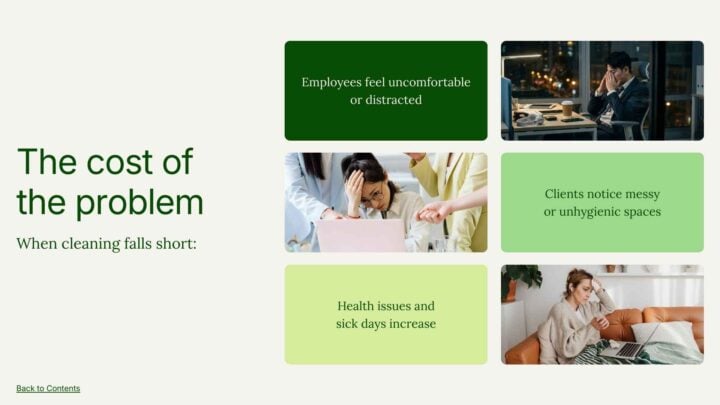 The cost of the problem

When cleaning falls short:

Employees feel uncomfortable or distracted

Clients notice messy or unhygienic spaces

Health issues and sick days increase

Back to Contents